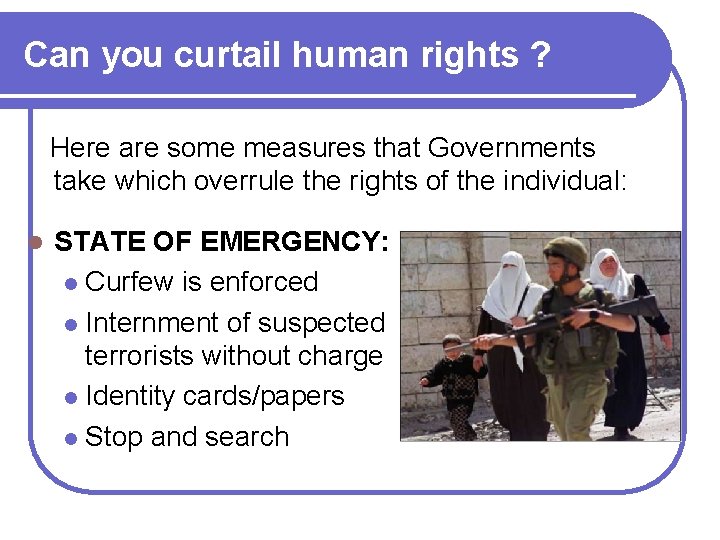 Can you curtail human rights ?

Here are some measures that Governments take which overrule the rights of the individual:

- STATE OF EMERGENCY:
  - Curfew is enforced
  - Internment of suspected terrorists without charge
  - Identity cards/papers
  - Stop and search